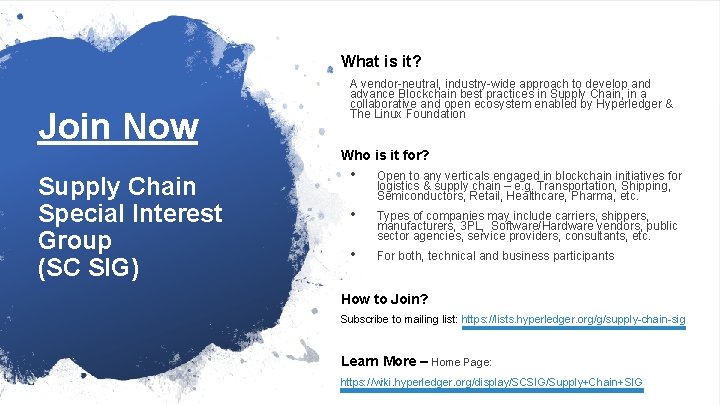 Join Now

Supply Chain Special Interest Group (SC SIG)

What is it?

A vendor-neutral, industry-wide approach to develop and advance Blockchain best practices in Supply Chain, in a collaborative and open ecosystem enabled by Hyperledger & The Linux Foundation

Who is it for?

• Open to any verticals engaged in blockchain initiatives for logistics & supply chain – e.g. Transportation, Shipping, Semiconductors, Retail, Healthcare, Pharma, etc.

• Types of companies may include carriers, shippers, manufacturers, 3PL, Software/Hardware vendors, public sector agencies, service providers, consultants, etc.

• For both, technical and business participants

How to Join?

Subscribe to mailing list: https://lists.hyperledger.org/g/supply-chain-sig

Learn More – Home Page:

https://wiki.hyperledger.org/display/SCSIG/Supply+Chain+SIG